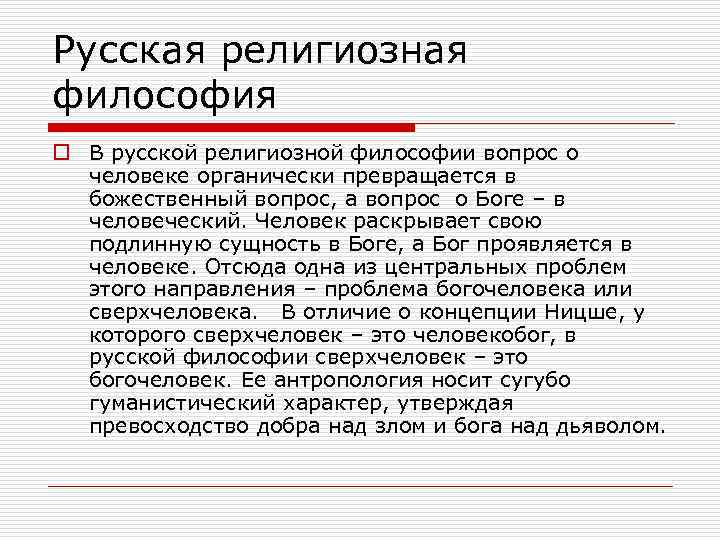 Русская религиозная философия

В русской религиозной философии вопрос о человеке органически превращается в божественный вопрос, а вопрос о Боге – в человеческий. Человек раскрывает свою подлинную сущность в Боге, а Бог проявляется в человеке. Отсюда одна из центральных проблем этого направления – проблема богочеловека или сверхчеловека. В отличие о концепции Ницше, у которого сверхчеловек – это человекобог, в русской философии сверхчеловек – это богочеловек. Ее антропология носит сугубо гуманистический характер, утверждая превосходство добра над злом и бога над дьяволом.